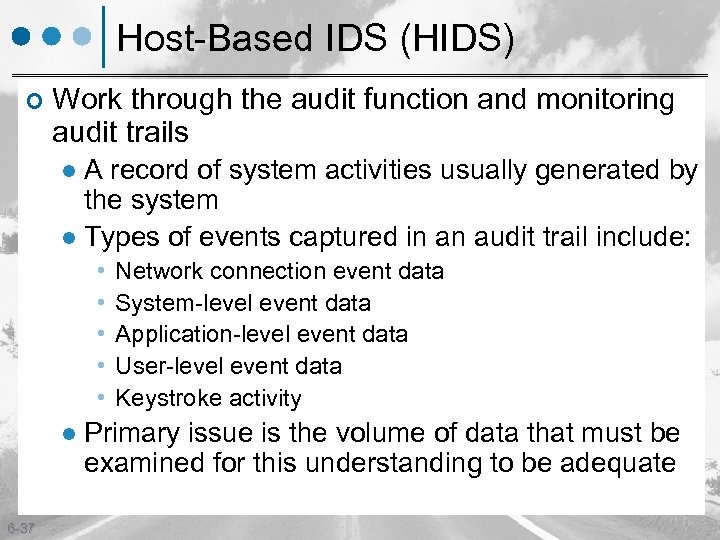 Host-Based IDS (HIDS)

Work through the audit function and monitoring audit trails

A record of system activities usually generated by the system

Types of events captured in an audit trail include:

Network connection event data

System-level event data

Application-level event data

User-level event data

Keystroke activity

Primary issue is the volume of data that must be examined for this understanding to be adequate

6-37